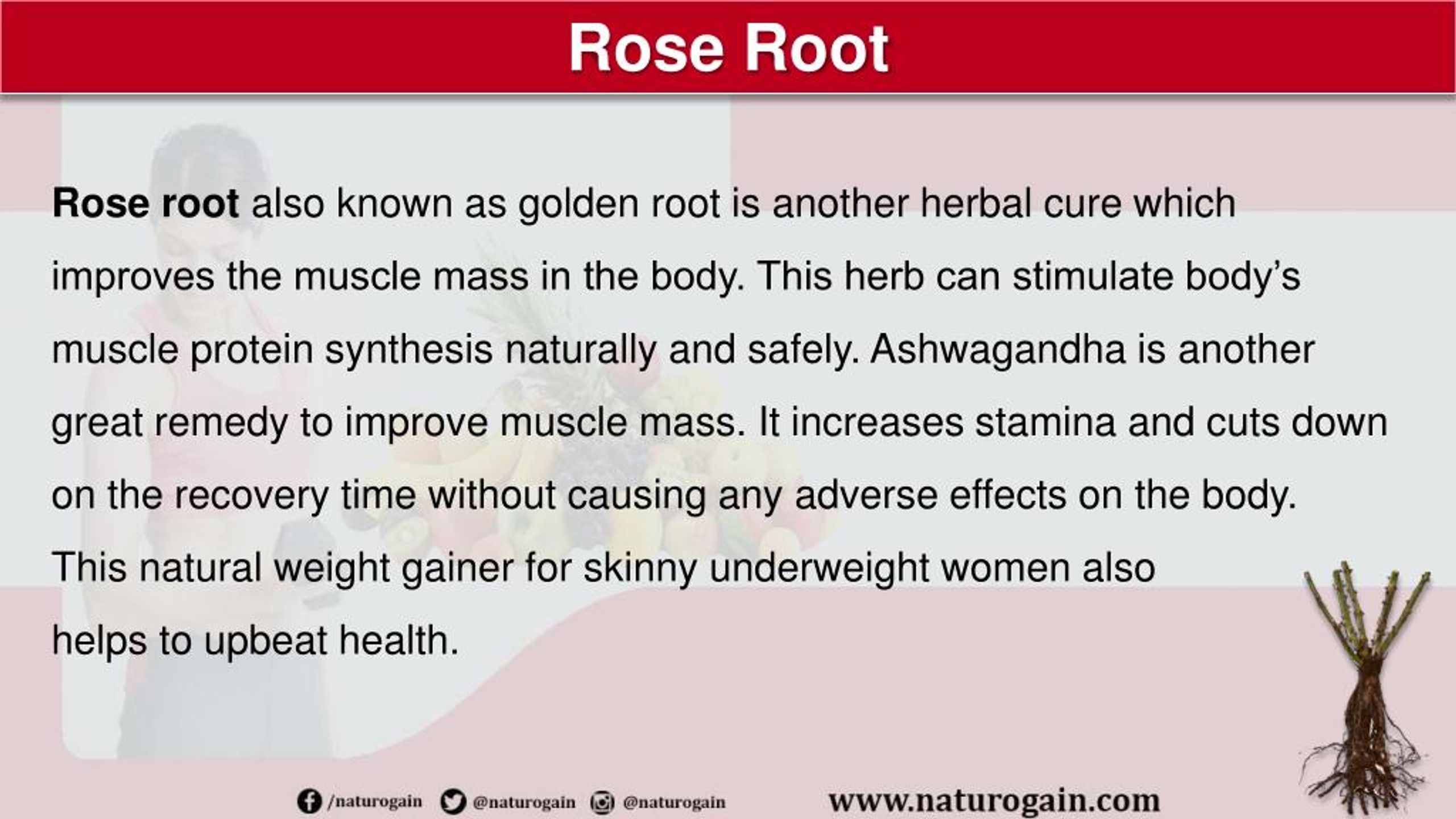 Rose Root

Rose root also known as golden root is another herbal cure which improves the muscle mass in the body. This herb can stimulate body's muscle protein synthesis naturally and safely. Ashwagandha is another great remedy to improve muscle mass. It increases stamina and cuts down on the recovery time without causing any adverse effects on the body. This natural weight gainer for skinny underweight women also helps to upbeat health.

/naturogain @naturogain @naturogain www.naturogain.com